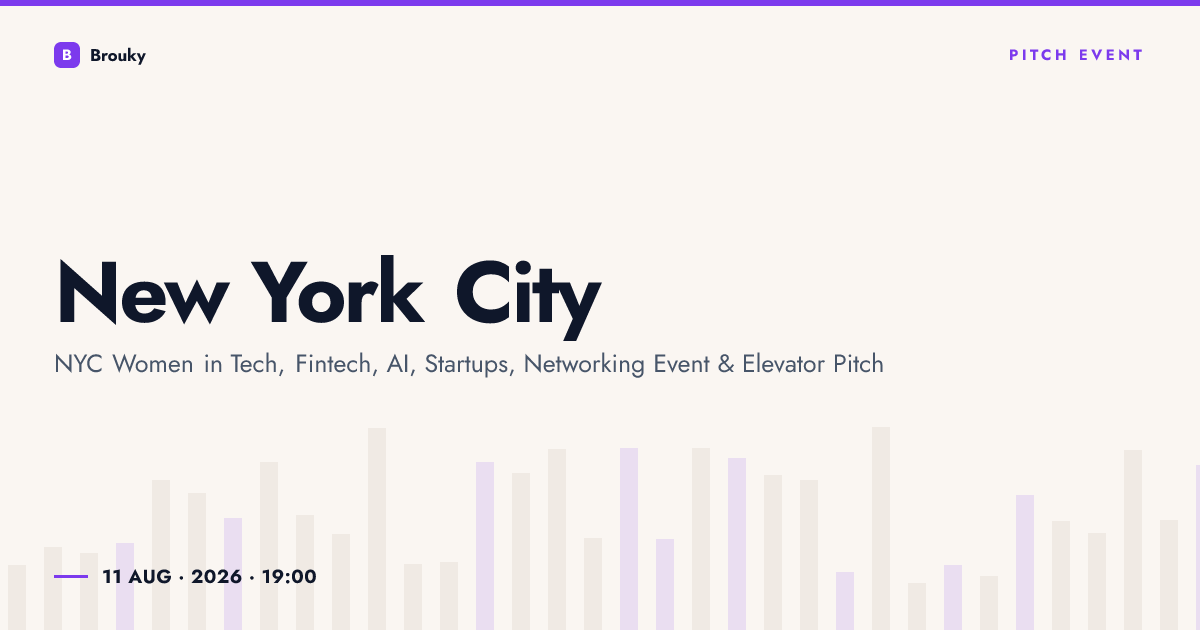 B Brouky

PITCH EVENT

New York City

NYC Women in Tech, Fintech, AI, Startups, Networking Event & Elevator Pitch

11 AUG · 2026 · 19:00